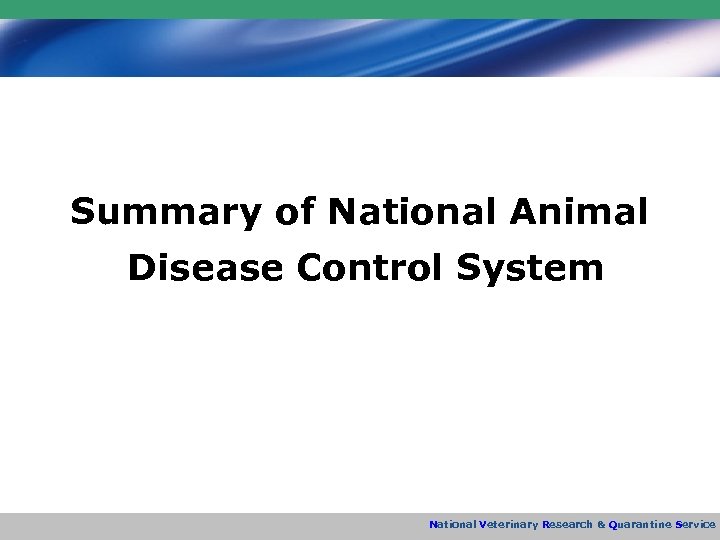 Summary of National Animal Disease Control System

National Veterinary Research & Quarantine Service